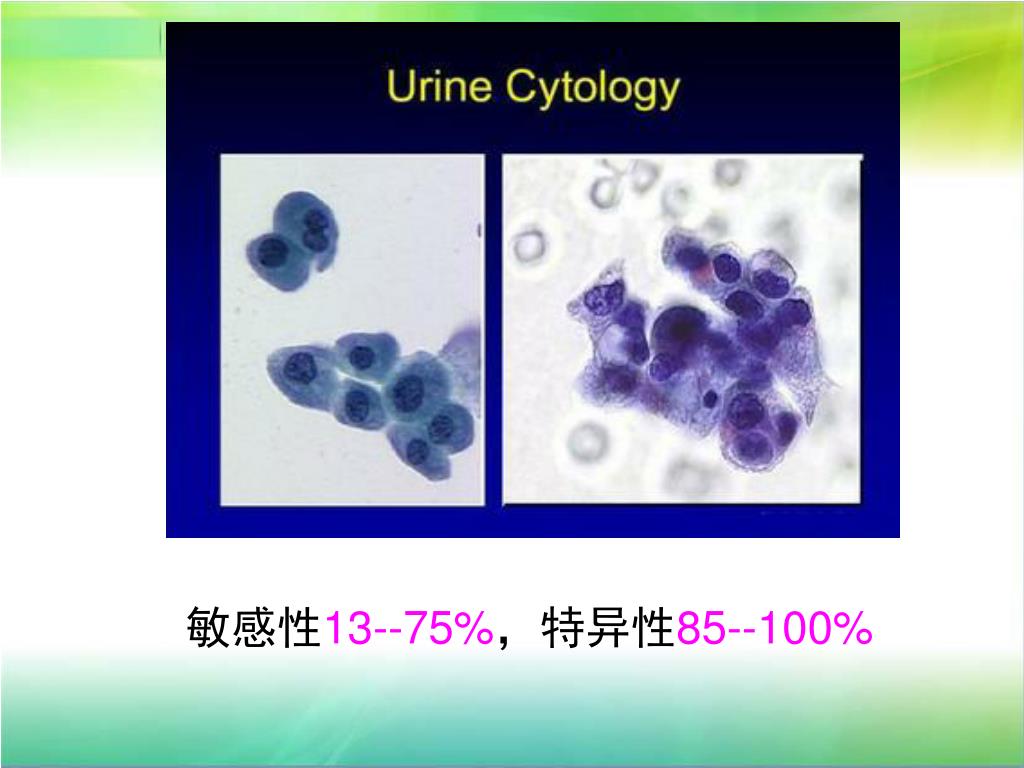 Urine Cytology

敏感性13--75%，特异性85--100%